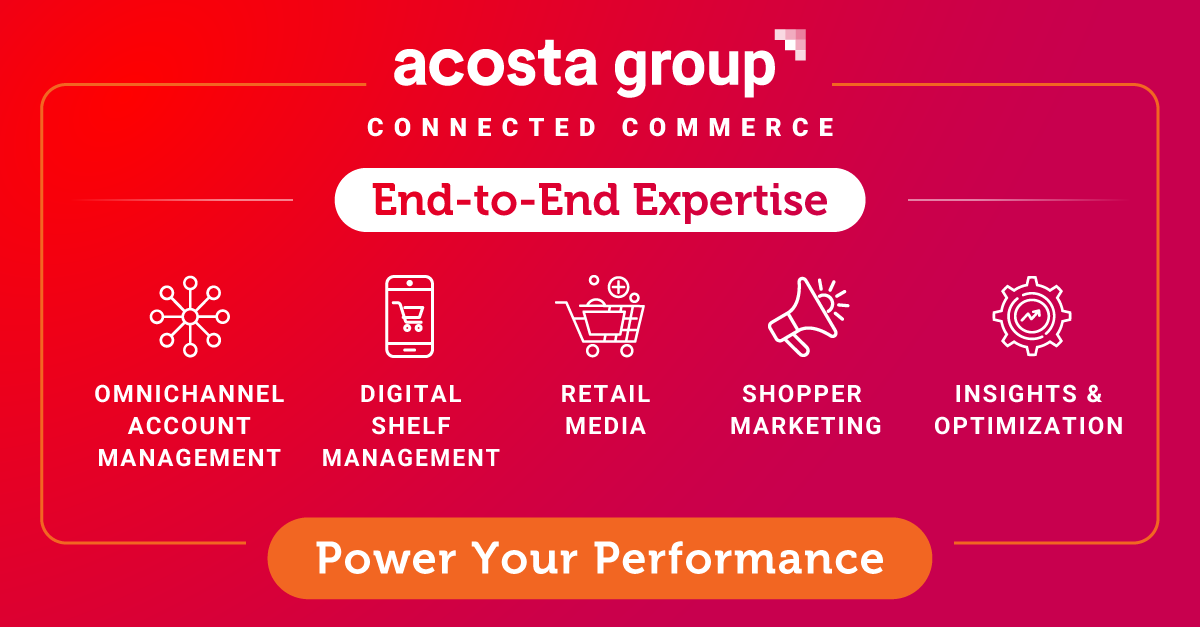 acosta group

CONNECTED COMMERCE

End-to-End Expertise

OMNICHANNEL ACCOUNT MANAGEMENT

DIGITAL SHELF MANAGEMENT

RETAIL MEDIA

SHOPPER MARKETING

INSIGHTS & OPTIMIZATION

Power Your Performance